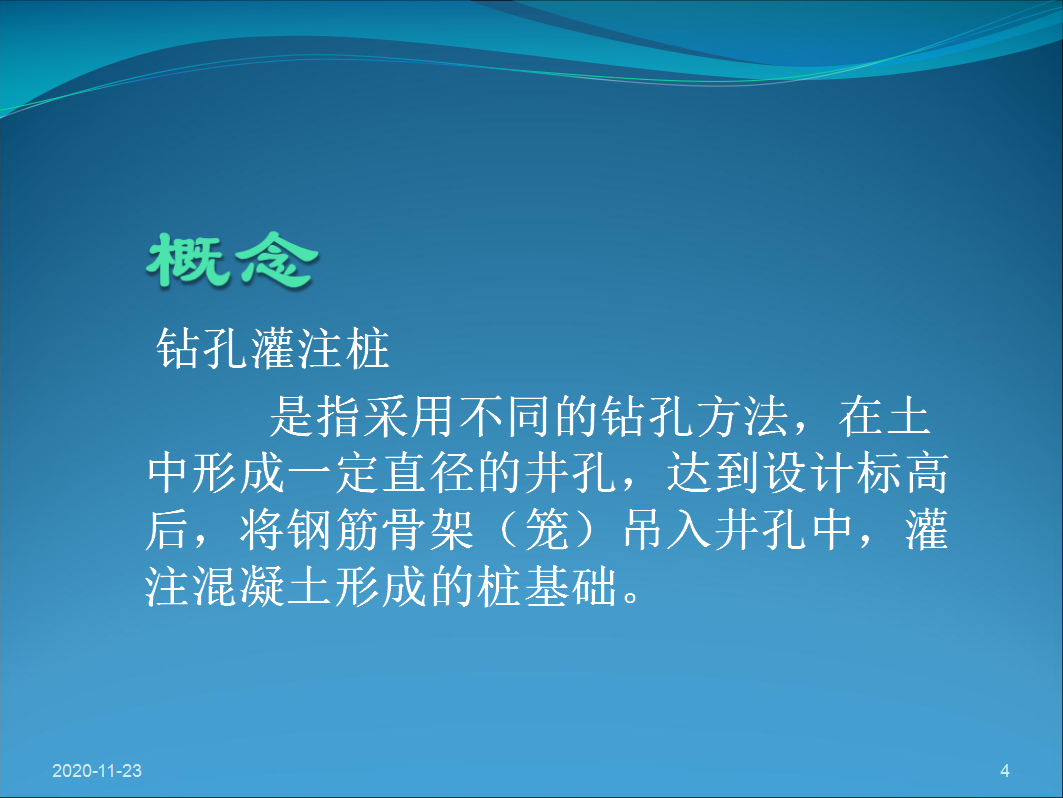 概念

钻孔灌注桩

是指采用不同的钻孔方法，在土中形成一定直径的井孔，达到设计标高后，将钢筋骨架（笼）吊入井孔中，灌注混凝土形成的桩基础。

2020-11-23

4